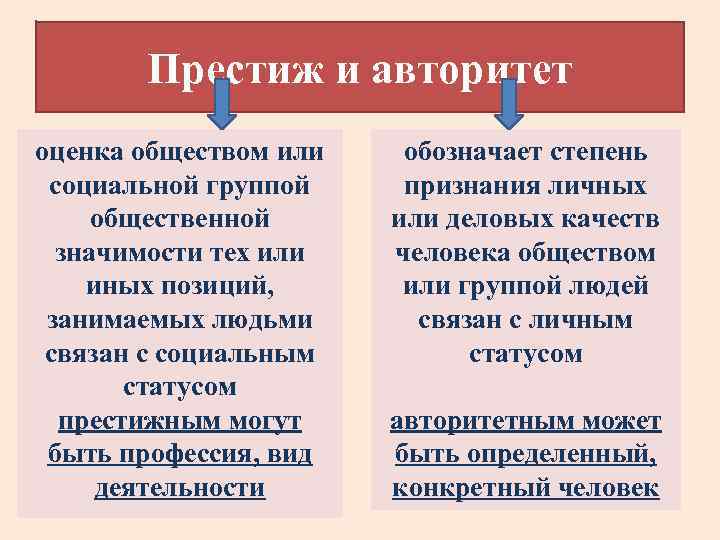 Престиж и авторитет

оценка обществом или социальной группой общественной значимости тех или иных позиций, занимаемых людьми связан с социальным статусом

престижным могут быть профессия, вид деятельности

обозначает степень признания личных или деловых качеств человека обществом или группой людей связан с личным статусом

авторитетным может быть определенный, конкретный человек